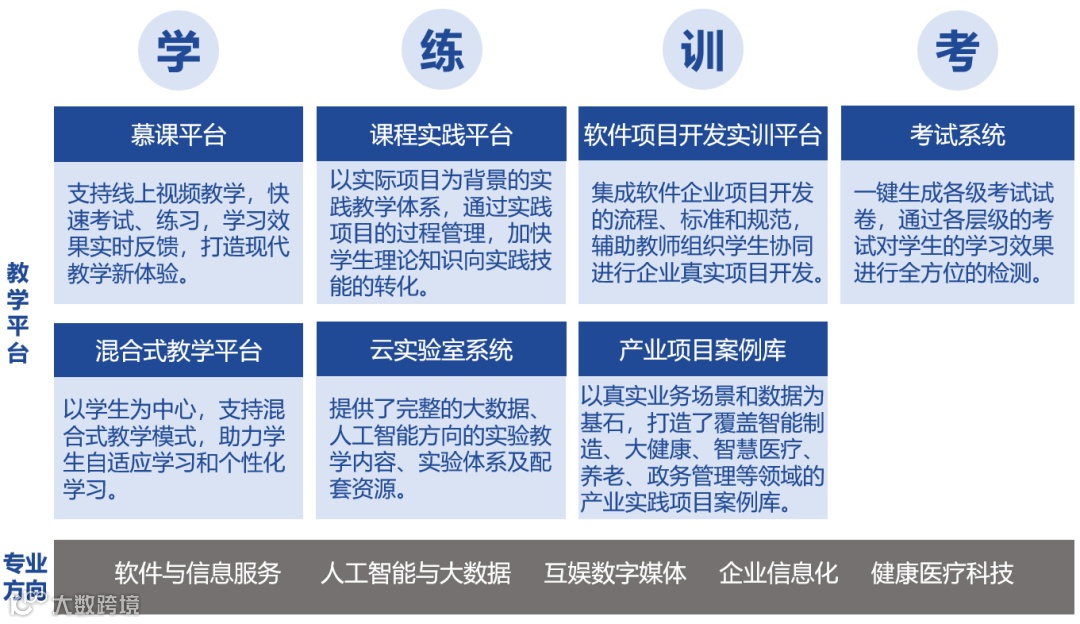 学

练

训

考

教学平台

慕课平台

支持线上视频教学，快速考试、练习，学习效果实时反馈，打造现代教学新体验。

课程实践平台

以实际项目为背景的实践教学体系，通过实践项目的过程管理，加快学生理论知识向实践技能的转化。

软件项目开发实训平台

集成软件企业项目开发的流程、标准和规范，辅助教师组织学生协同进行企业真实项目开发。

考试系统

一键生成各级考试试卷，通过各层级的考试对学生的学习效果进行全方位的检测。

混合式教学平台

以学生为中心，支持混合式教学模式，助力学生自适应学习和个性化学习。

云实验室系统

提供了完整的大数据、人工智能方向的实验教学内容、实验体系及配套资源。

产业项目案例库

以真实业务场景和数据为基石，打造了覆盖智能制造、大健康、智慧医疗、养老、政务管理等领域的产业实践项目案例库。

专业方向

软件与信息服务　人工智能与大数据　互娱数字媒体　企业信息化　健康医疗科技

大数跨境